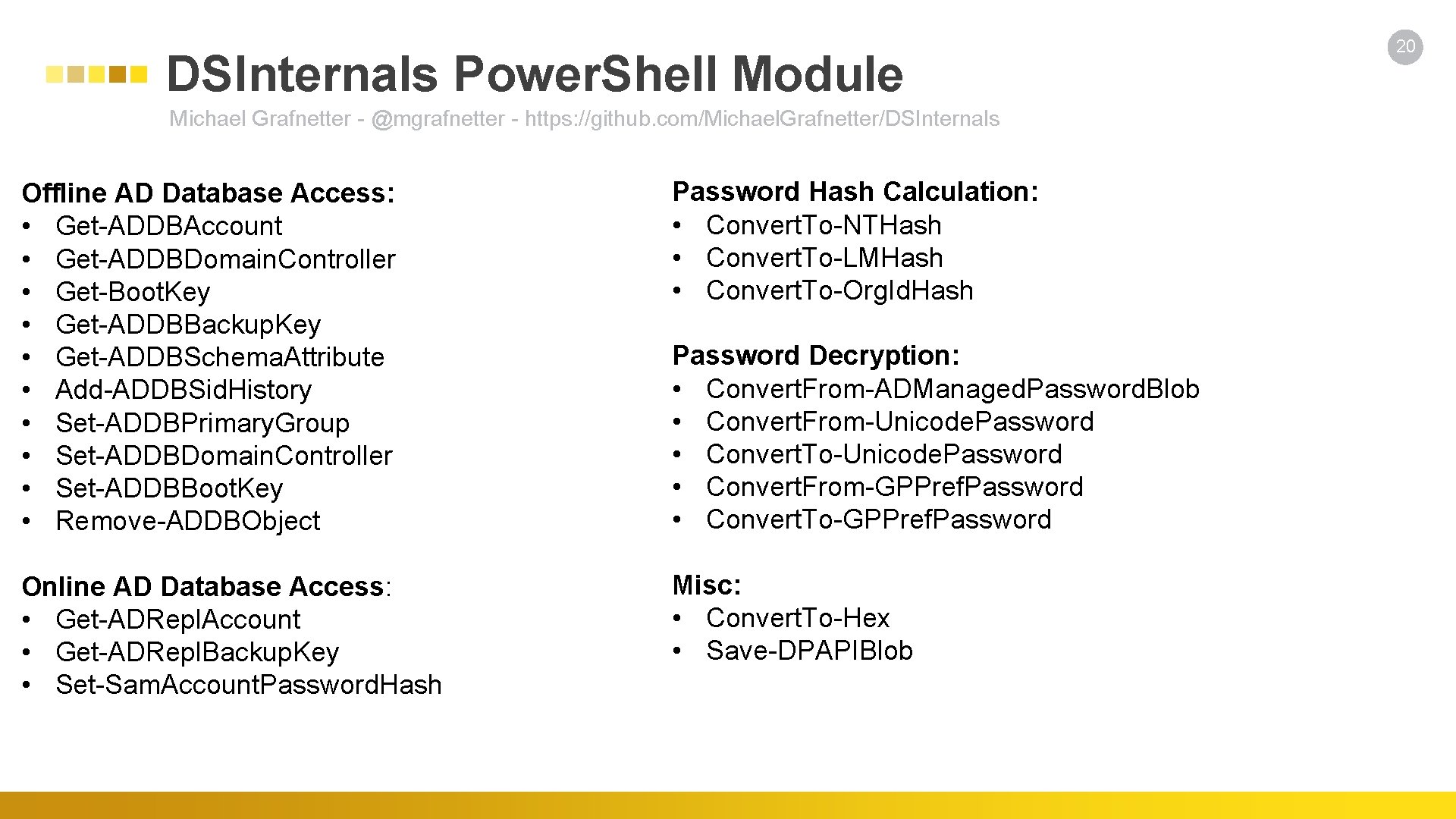 20

DSInternals PowerShell Module

Michael Grafnetter - @mgrafnetter - https://github.com/MichaelGrafnetter/DSInternals

Offline AD Database Access:
• Get-ADDBAccount
• Get-ADDBDomainController
• Get-BootKey
• Get-ADDBBackupKey
• Get-ADDBSchemaAttribute
• Add-ADDBSidHistory
• Set-ADDBPrimaryGroup
• Set-ADDBDomainController
• Set-ADDBBootKey
• Remove-ADDBObject

Online AD Database Access:
• Get-ADReplAccount
• Get-ADReplBackupKey
• Set-SamAccountPasswordHash

Password Hash Calculation:
• ConvertTo-NTHash
• ConvertTo-LMHash
• ConvertTo-OrgIdHash

Password Decryption:
• ConvertFrom-ADManagedPasswordBlob
• ConvertFrom-UnicodePassword
• ConvertTo-UnicodePassword
• ConvertFrom-GPPrefPassword
• ConvertTo-GPPrefPassword

Misc:
• ConvertTo-Hex
• Save-DPAPIBlob